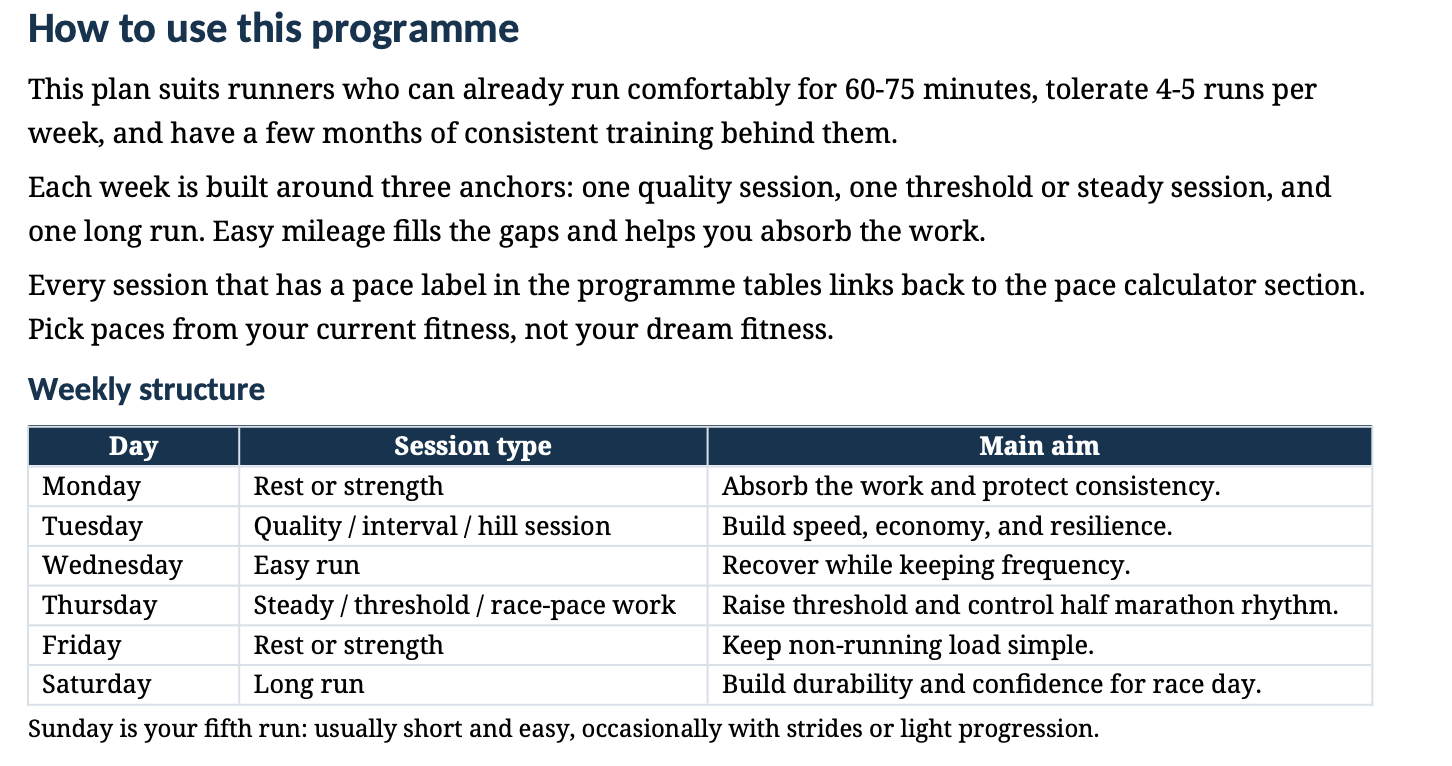 How to use this programme

This plan suits runners who can already run comfortably for 60-75 minutes, tolerate 4-5 runs per week, and have a few months of consistent training behind them.

Each week is built around three anchors: one quality session, one threshold or steady session, and one long run. Easy mileage fills the gaps and helps you absorb the work.

Every session that has a pace label in the programme tables links back to the pace calculator section. Pick paces from your current fitness, not your dream fitness.

Weekly structure

| Day | Session type | Main aim |
|---|---|---|
| Monday | Rest or strength | Absorb the work and protect consistency. |
| Tuesday | Quality / interval / hill session | Build speed, economy, and resilience. |
| Wednesday | Easy run | Recover while keeping frequency. |
| Thursday | Steady / threshold / race-pace work | Raise threshold and control half marathon rhythm. |
| Friday | Rest or strength | Keep non-running load simple. |
| Saturday | Long run | Build durability and confidence for race day. |

Sunday is your fifth run: usually short and easy, occasionally with strides or light progression.